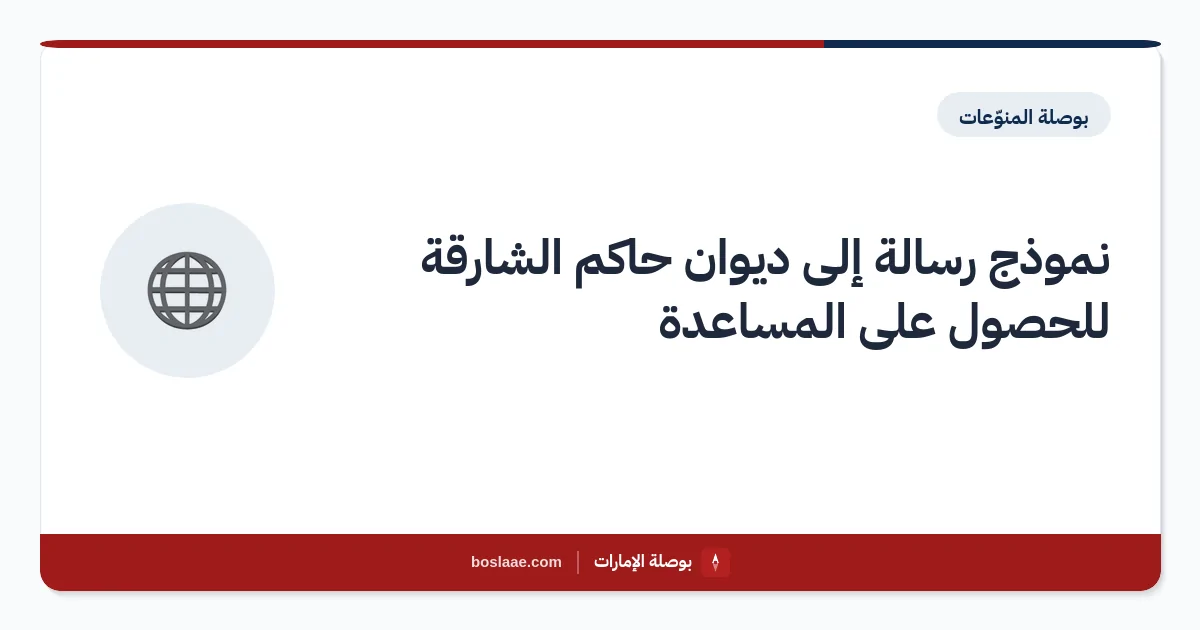 بوصلة المنوّعات

نموذج رسالة إلى ديوان حاكم الشارقة للحصول على المساعدة

بوصلة الإمارات | boslaae.com